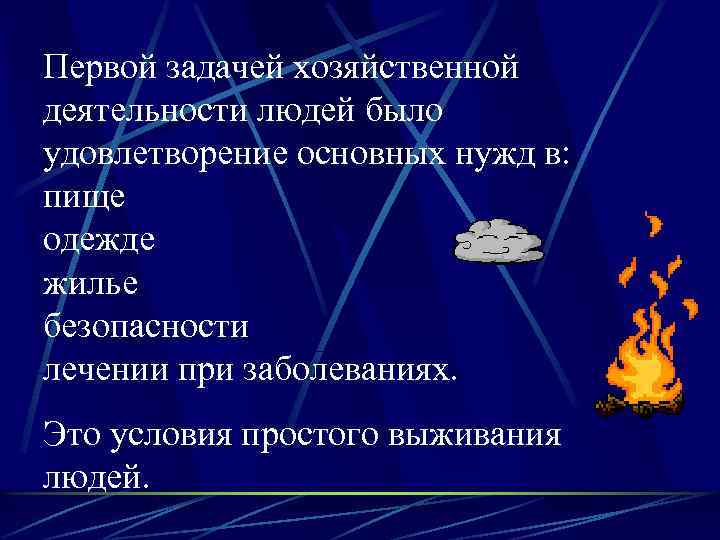 Первой задачей хозяйственной деятельности людей было удовлетворение основных нужд в:
пище
одежде
жилье
безопасности
лечении при заболеваниях.

Это условия простого выживания людей.